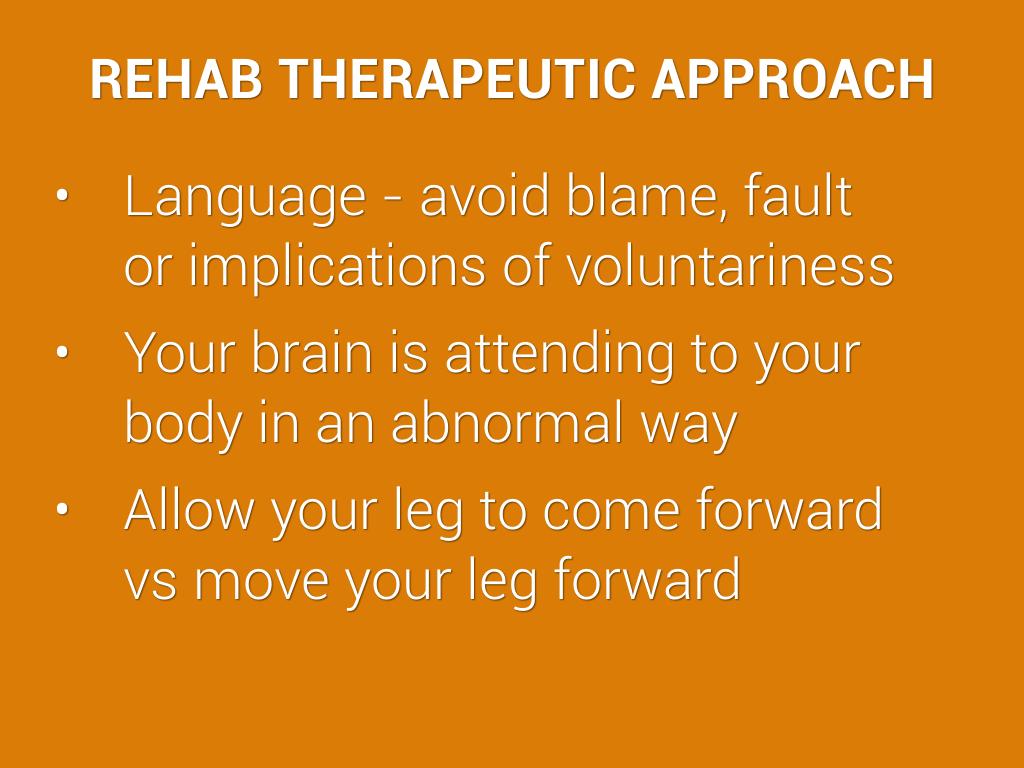 REHAB THERAPEUTIC APPROACH

• Language - avoid blame, fault or implications of voluntariness
• Your brain is attending to your body in an abnormal way
• Allow your leg to come forward vs move your leg forward